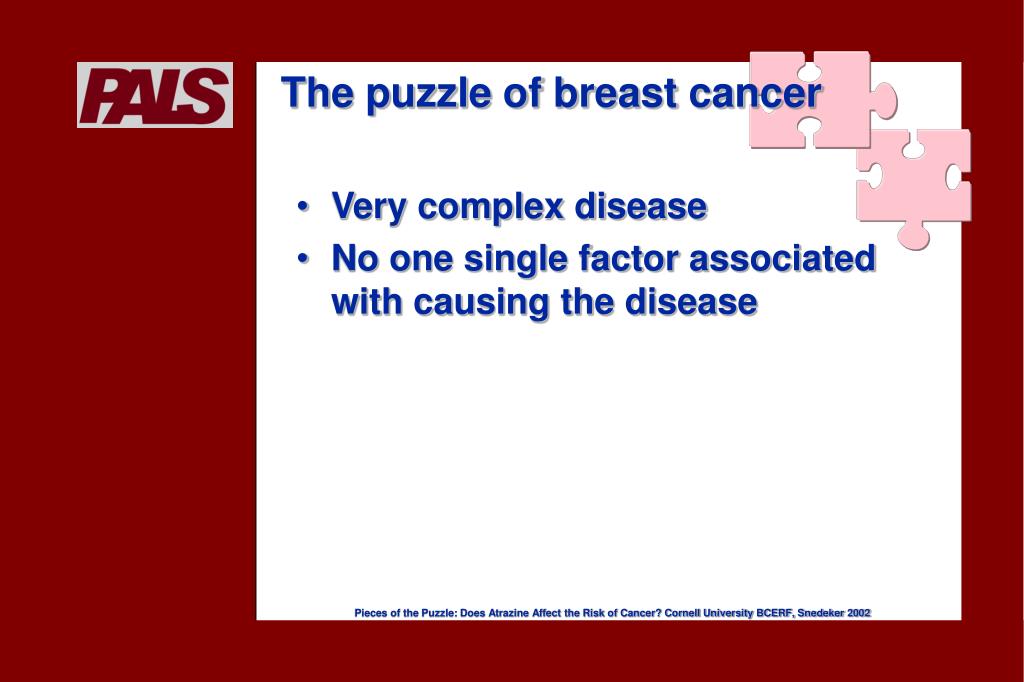 PALS

The puzzle of breast cancer

• Very complex disease
• No one single factor associated with causing the disease

Pieces of the Puzzle: Does Atrazine Affect the Risk of Cancer? Cornell University BCERF, Snedeker 2002